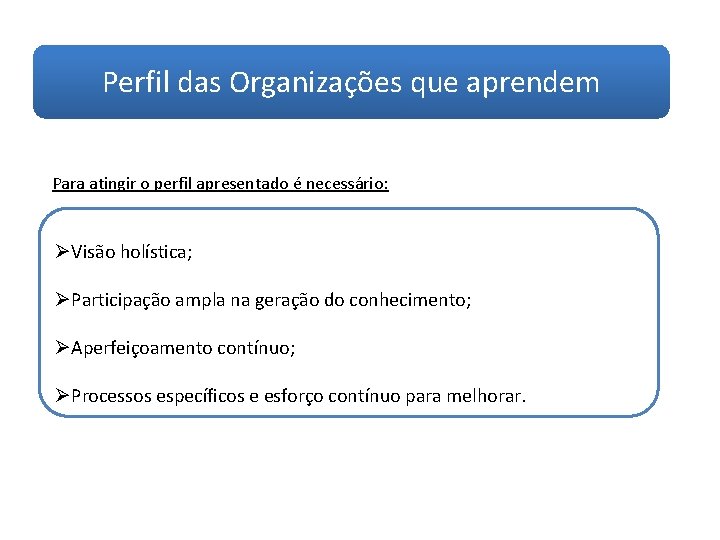 Perfil das Organizações que aprendem

Para atingir o perfil apresentado é necessário:

➢Visão holística;

➢Participação ampla na geração do conhecimento;

➢Aperfeiçoamento contínuo;

➢Processos específicos e esforço contínuo para melhorar.